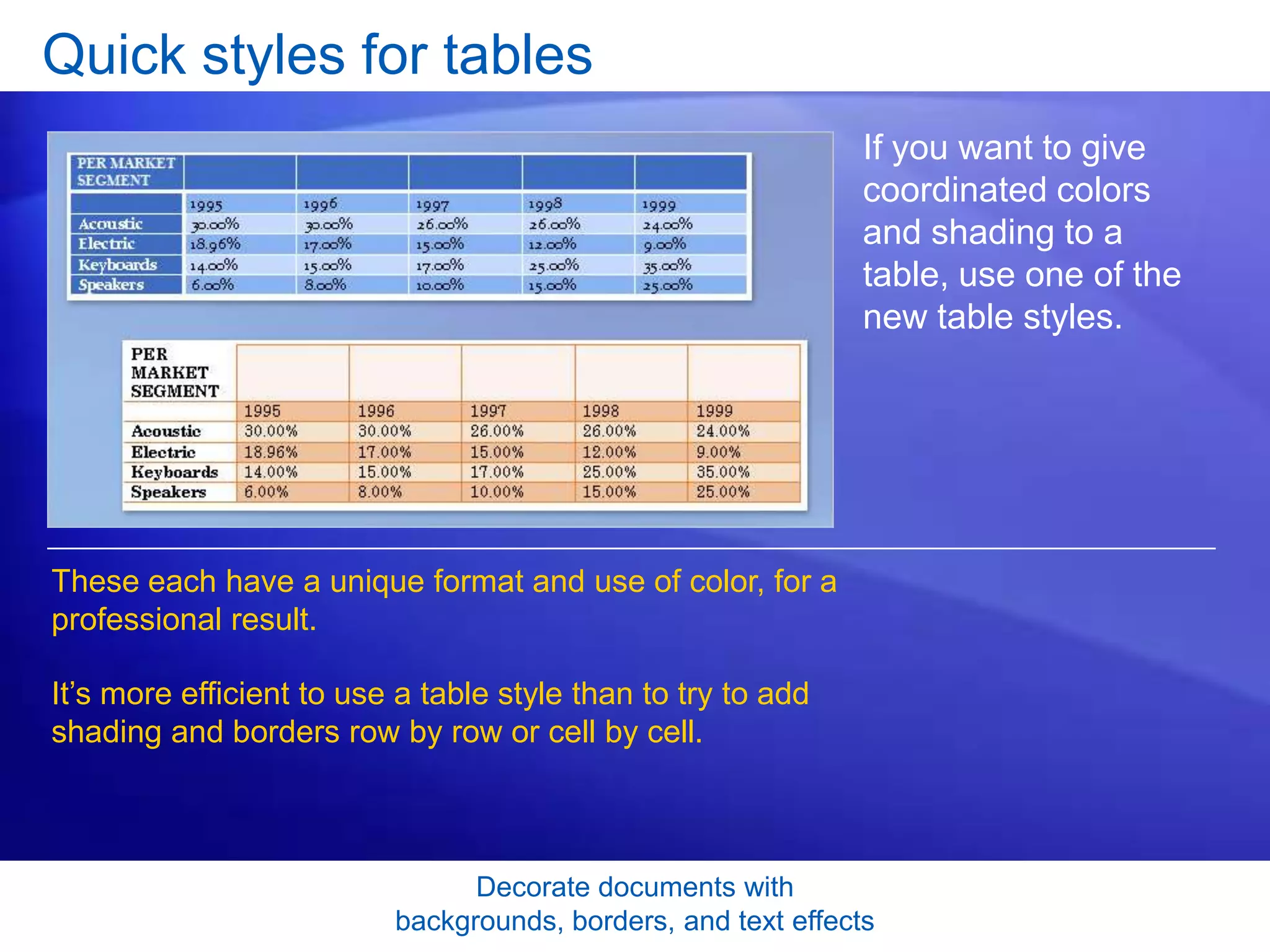 Quick styles for tables

| PER MARKET SEGMENT | | | | | |
|---|---|---|---|---|---|
| | 1995 | 1996 | 1997 | 1998 | 1999 |
| Acoustic | 30.00% | 30.00% | 26.00% | 26.00% | 24.00% |
| Electric | 18.96% | 17.00% | 15.00% | 12.00% | 9.00% |
| Keyboards | 14.00% | 15.00% | 17.00% | 25.00% | 35.00% |
| Speakers | 6.00% | 8.00% | 10.00% | 15.00% | 25.00% |

| PER MARKET SEGMENT | | | | | |
|---|---|---|---|---|---|
| | 1995 | 1996 | 1997 | 1998 | 1999 |
| Acoustic | 30.00% | 30.00% | 26.00% | 26.00% | 24.00% |
| Electric | 18.96% | 17.00% | 15.00% | 12.00% | 9.00% |
| Keyboards | 14.00% | 15.00% | 17.00% | 25.00% | 35.00% |
| Speakers | 6.00% | 8.00% | 10.00% | 15.00% | 25.00% |

If you want to give coordinated colors and shading to a table, use one of the new table styles.

These each have a unique format and use of color, for a professional result.

It’s more efficient to use a table style than to try to add shading and borders row by row or cell by cell.

Decorate documents with backgrounds, borders, and text effects